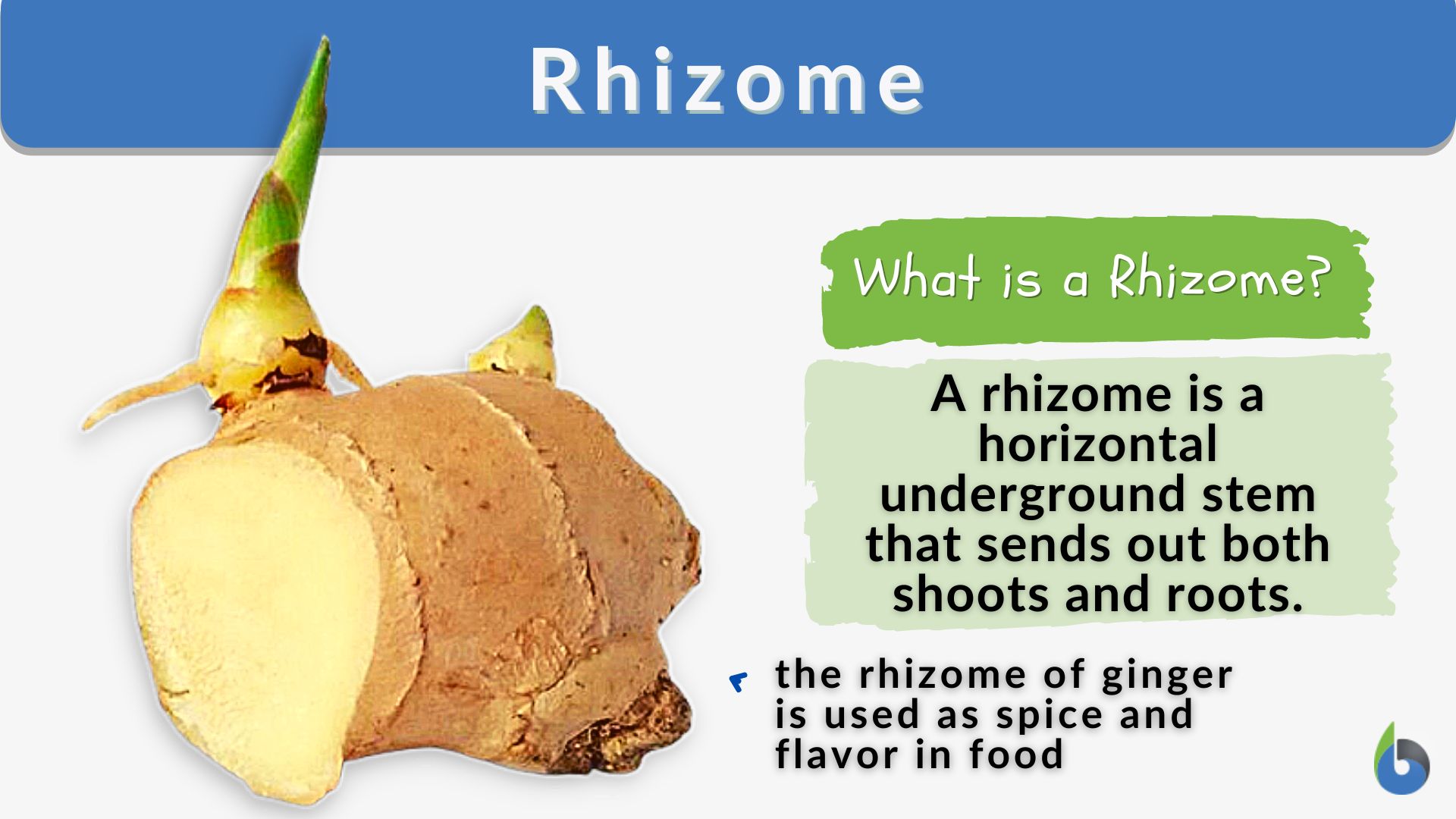 Rhizome

What is a Rhizome?

A rhizome is a horizontal underground stem that sends out both shoots and roots.

the rhizome of ginger is used as spice and flavor in food